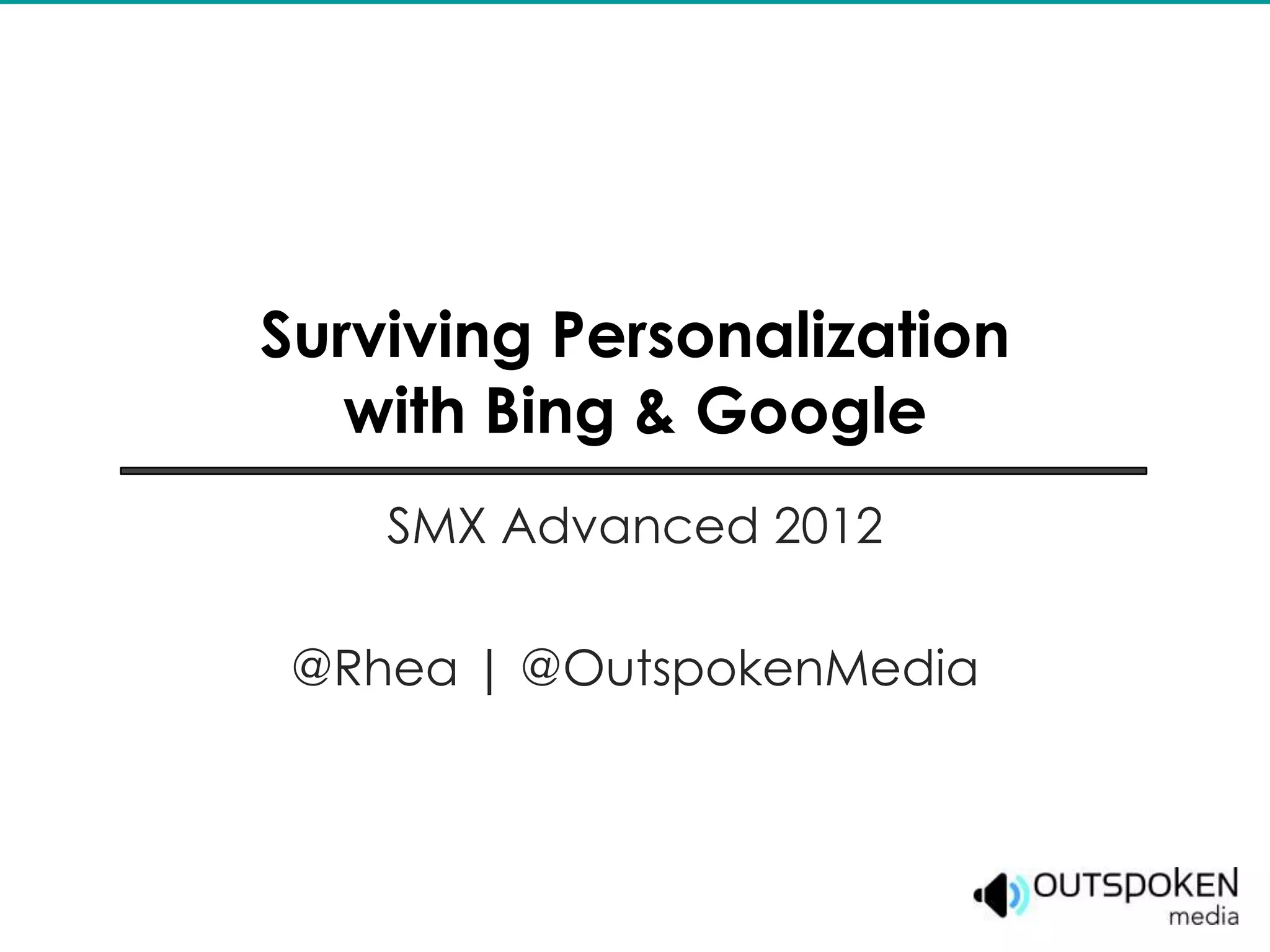 Surviving Personalization with Bing & Google

SMX Advanced 2012

@Rhea | @OutspokenMedia

OUTSPOKEN media